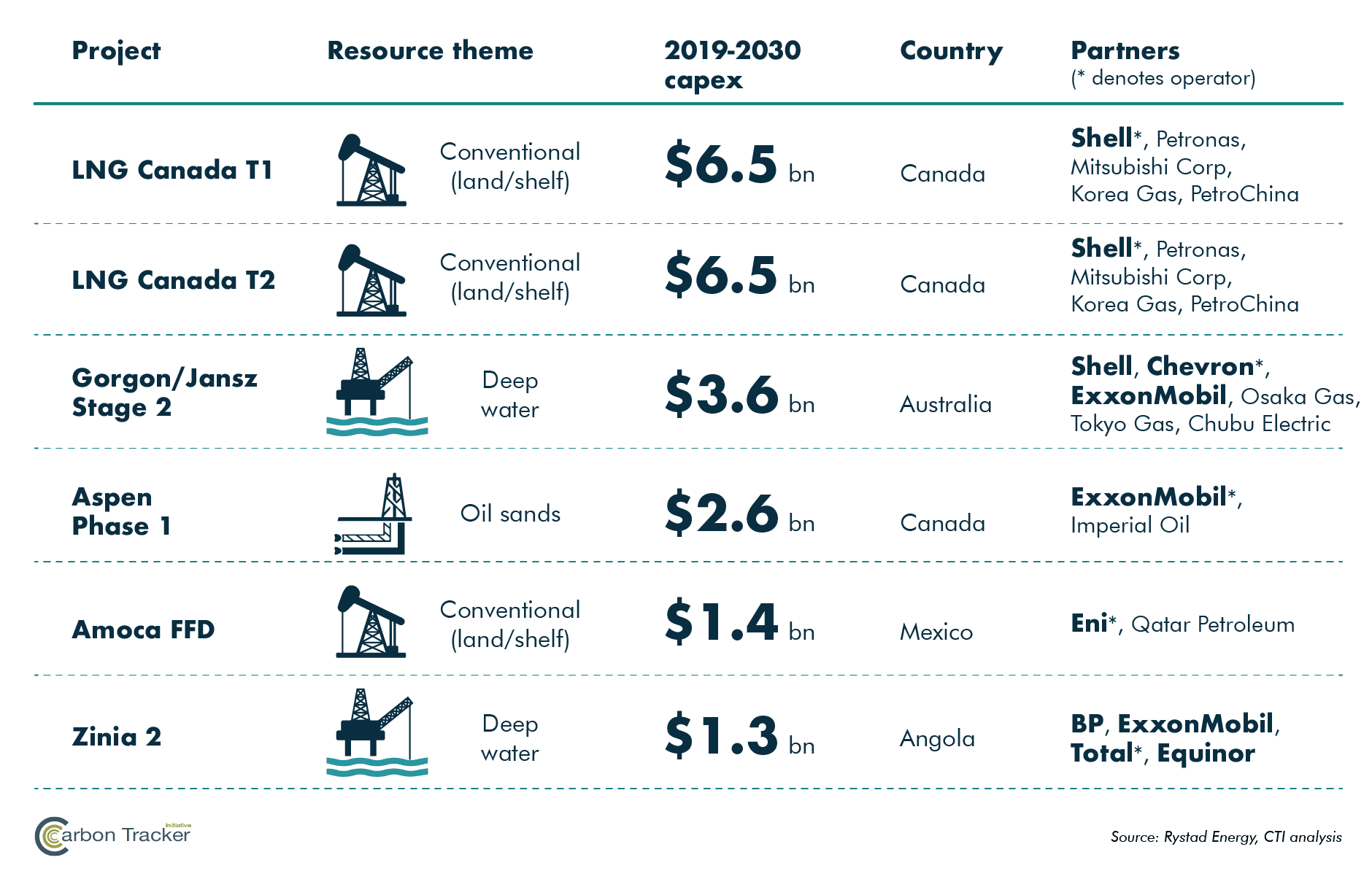 | Project | Resource theme | 2019-2030 capex | Country | Partners (* denotes operator) |
|---|---|---|---|---|
| LNG Canada T1 | Conventional (land/shelf) | $6.5 bn | Canada | Shell*, Petronas, Mitsubishi Corp, Korea Gas, PetroChina |
| LNG Canada T2 | Conventional (land/shelf) | $6.5 bn | Canada | Shell*, Petronas, Mitsubishi Corp, Korea Gas, PetroChina |
| Gorgon/Jansz Stage 2 | Deep water | $3.6 bn | Australia | Shell, Chevron*, ExxonMobil, Osaka Gas, Tokyo Gas, Chubu Electric |
| Aspen Phase 1 | Oil sands | $2.6 bn | Canada | ExxonMobil*, Imperial Oil |
| Amoca FFD | Conventional (land/shelf) | $1.4 bn | Mexico | Eni*, Qatar Petroleum |
| Zinia 2 | Deep water | $1.3 bn | Angola | BP, ExxonMobil, Total*, Equinor |

Carbon Tracker Initiative

Source: Rystad Energy, CTI analysis